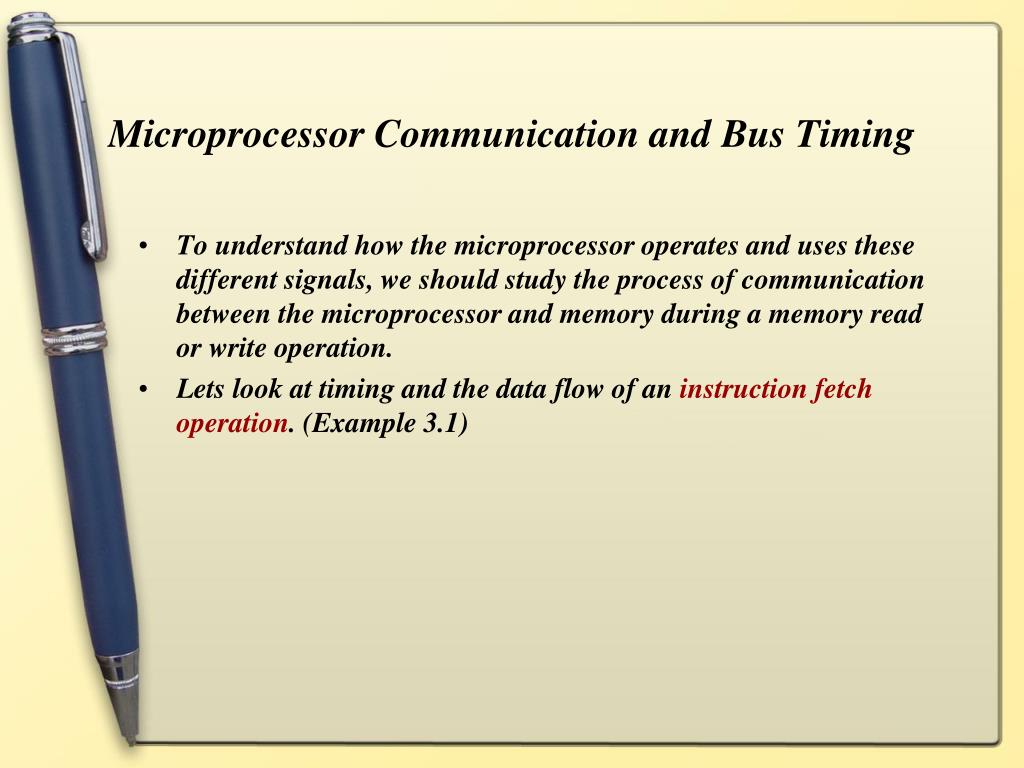 Microprocessor Communication and Bus Timing

• To understand how the microprocessor operates and uses these different signals, we should study the process of communication between the microprocessor and memory during a memory read or write operation.

• Lets look at timing and the data flow of an instruction fetch operation. (Example 3.1)